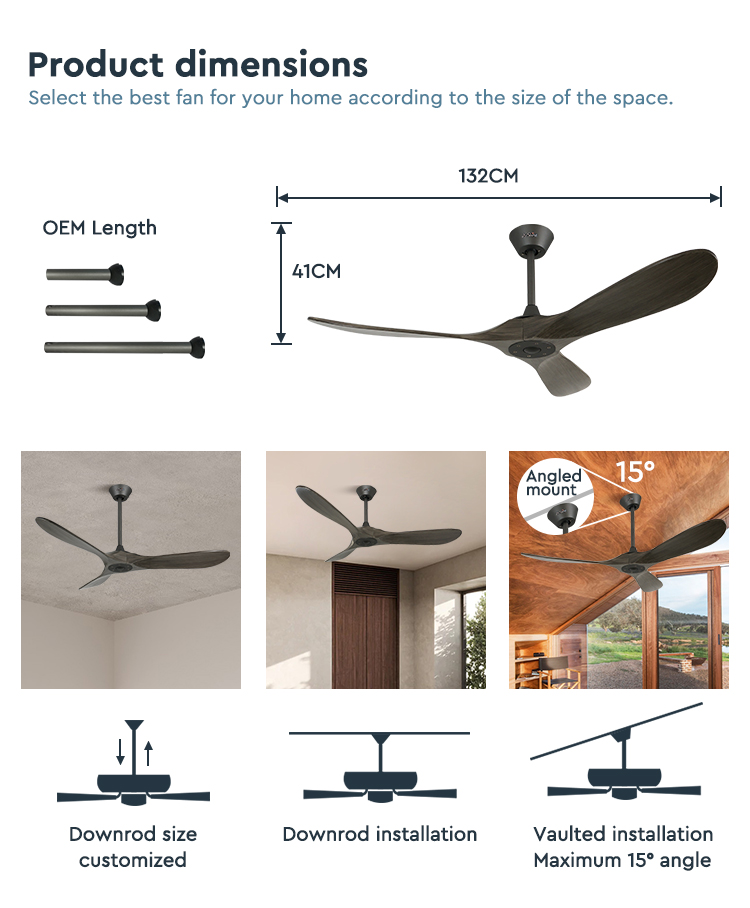 Product dimensions
Select the best fan for your home according to the size of the space.

132CM

OEM Length

41CM

Angled mount

15°

Downrod size customized

Downrod installation

Vaulted installation Maximum 15° angle